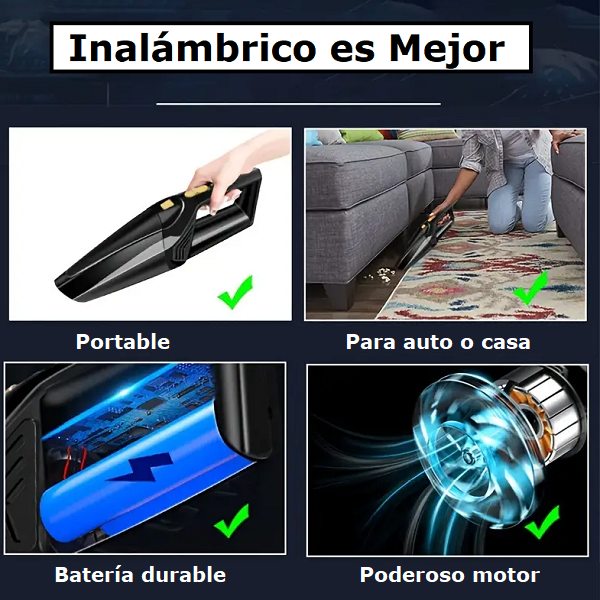 Inalámbrico es Mejor

Portable

Para auto o casa

Batería durable

Poderoso motor